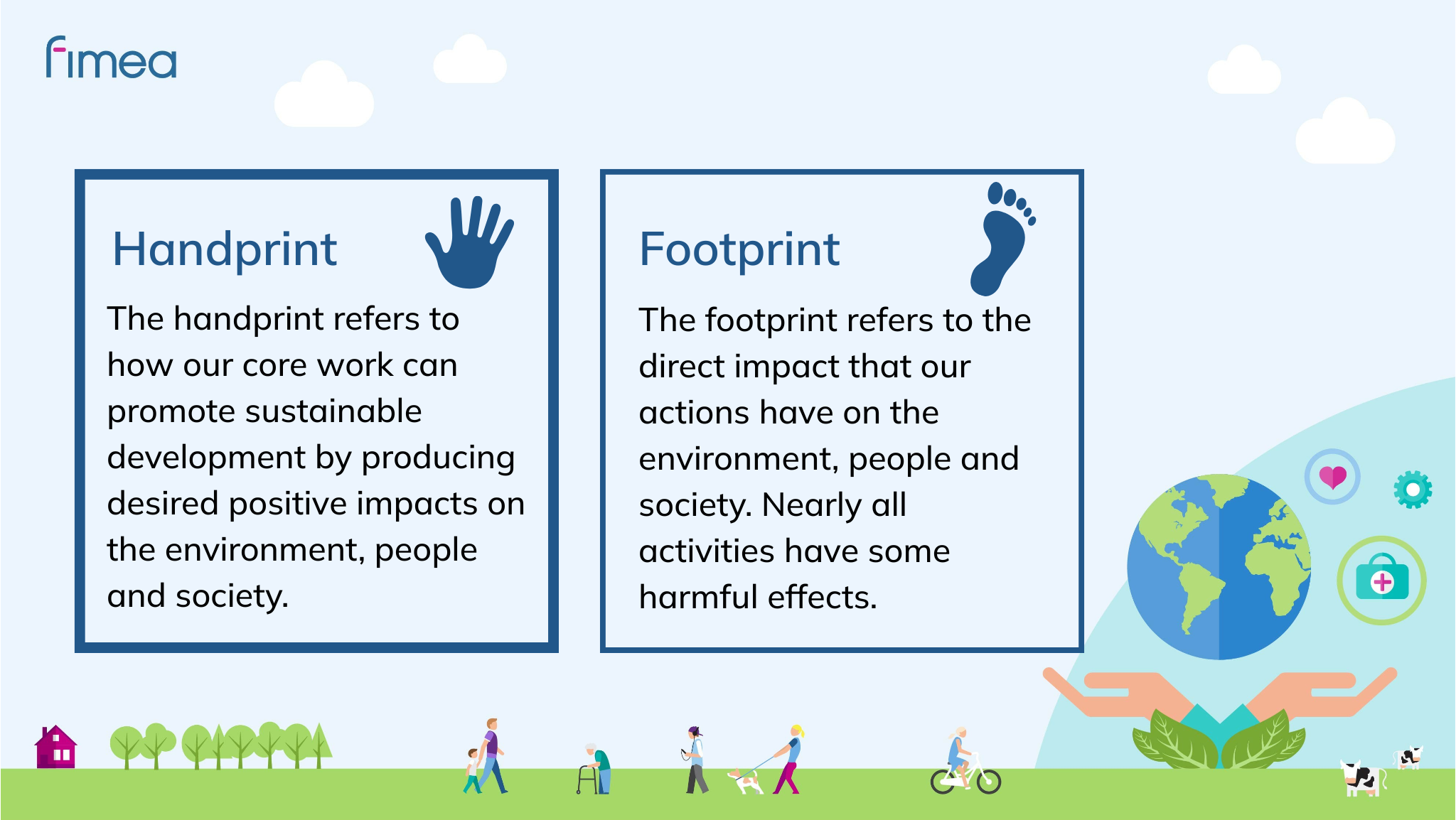 fimea

Handprint

The handprint refers to how our core work can promote sustainable development by producing desired positive impacts on the environment, people and society.

Footprint

The footprint refers to the direct impact that our actions have on the environment, people and society. Nearly all activities have some harmful effects.